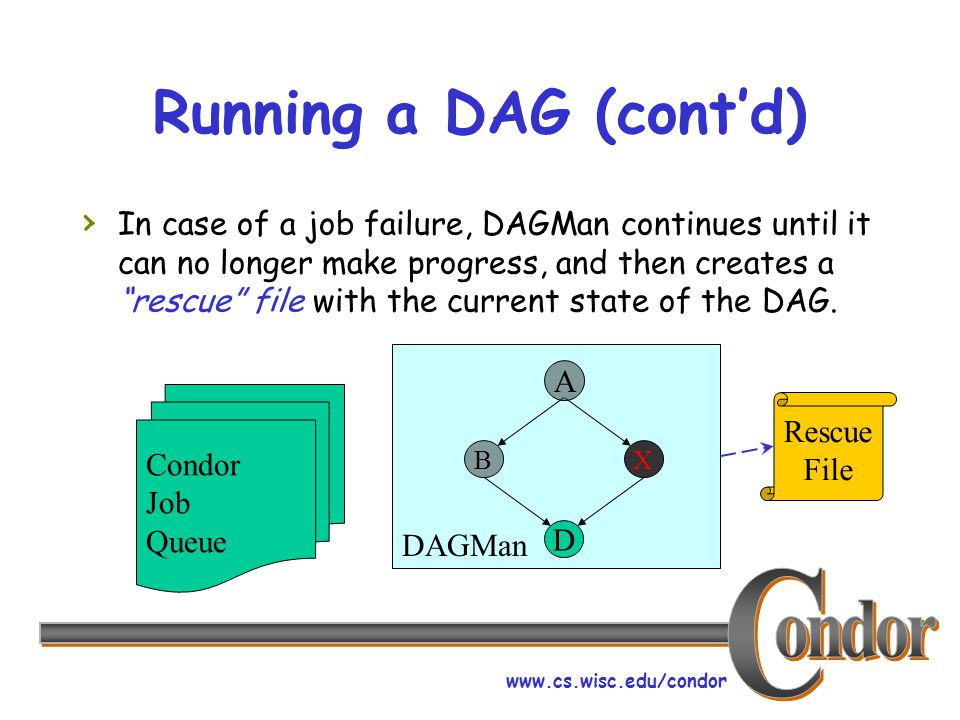 Running a DAG (cont'd)

› In case of a job failure, DAGMan continues until it can no longer make progress, and then creates a "rescue" file with the current state of the DAG.

Condor Job Queue

A

B

X

D

DAGMan

Rescue File

Condor

www.cs.wisc.edu/condor